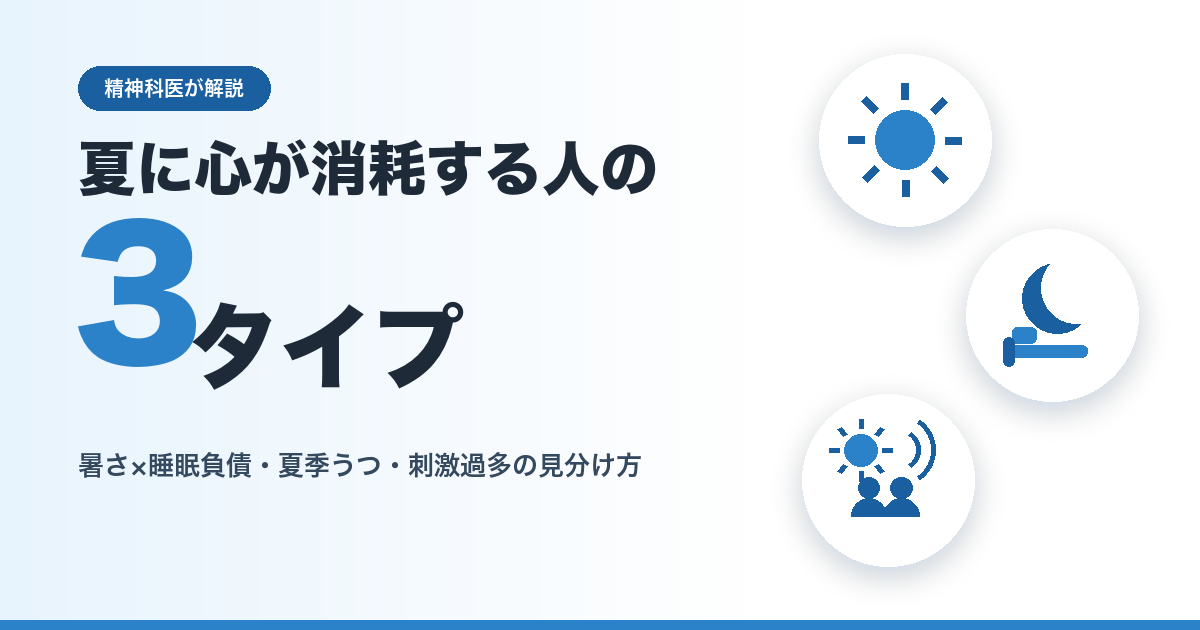 精神科医が解説

夏に心が消耗する人の

3タイプ

暑さ×睡眠負債・夏季うつ・刺激過多の見分け方